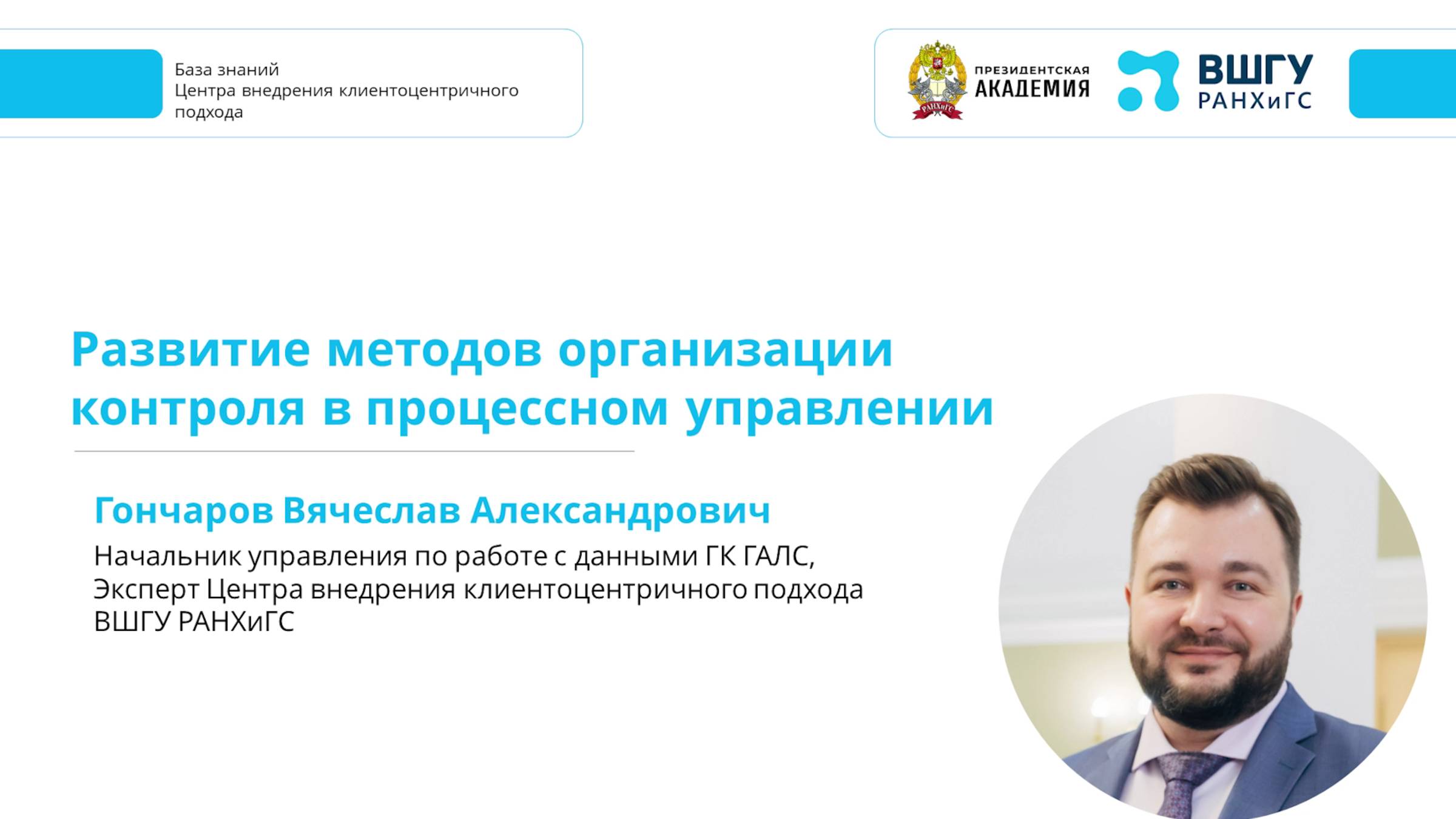 База знаний
Центра внедрения клиентоцентричного подхода

РАНХиГС
ПРЕЗИДЕНТСКАЯ АКАДЕМИЯ

ВШГУ
РАНХиГС

Развитие методов организации контроля в процессном управлении

Гончаров Вячеслав Александрович
Начальник управления по работе с данными ГК ГАЛС,
Эксперт Центра внедрения клиентоцентричного подхода
ВШГУ РАНХиГС